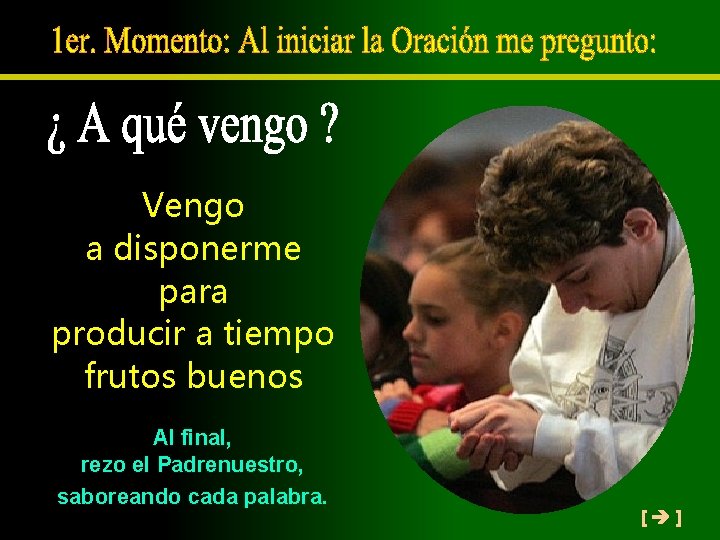 1er. Momento: Al iniciar la Oración me pregunto:

¿ A qué vengo ?

Vengo
a disponerme
para
producir a tiempo
frutos buenos

Al final,
rezo el Padrenuestro,
saboreando cada palabra.

[ ➔ ]